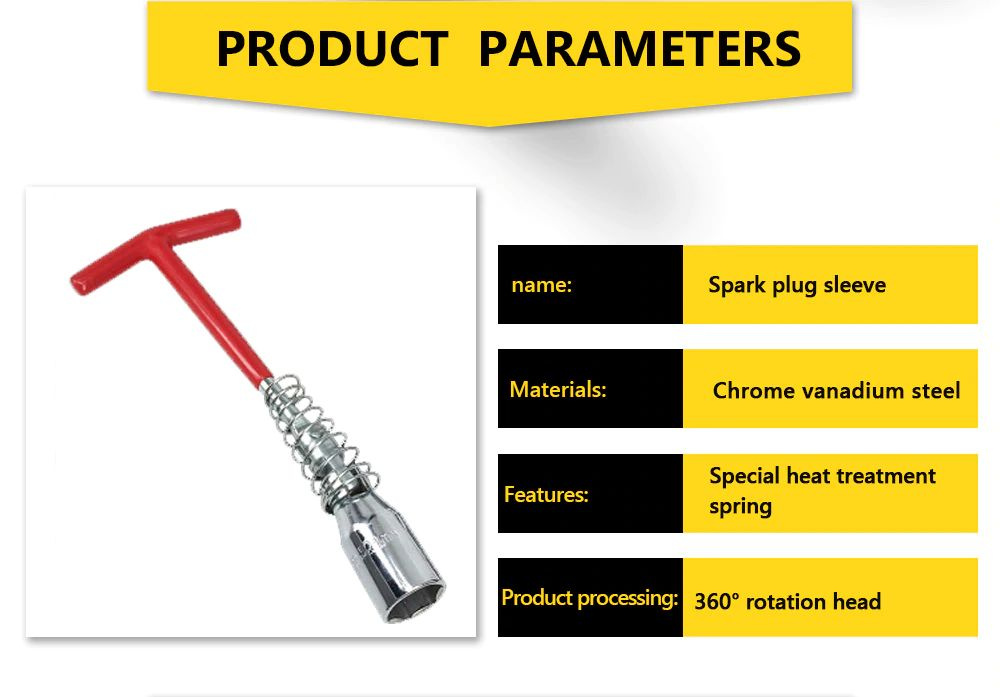 PRODUCT PARAMETERS

| name: | Spark plug sleeve |
|---|---|
| Materials: | Chrome vanadium steel |
| Features: | Special heat treatment spring |
| Product processing: | 360° rotation head |